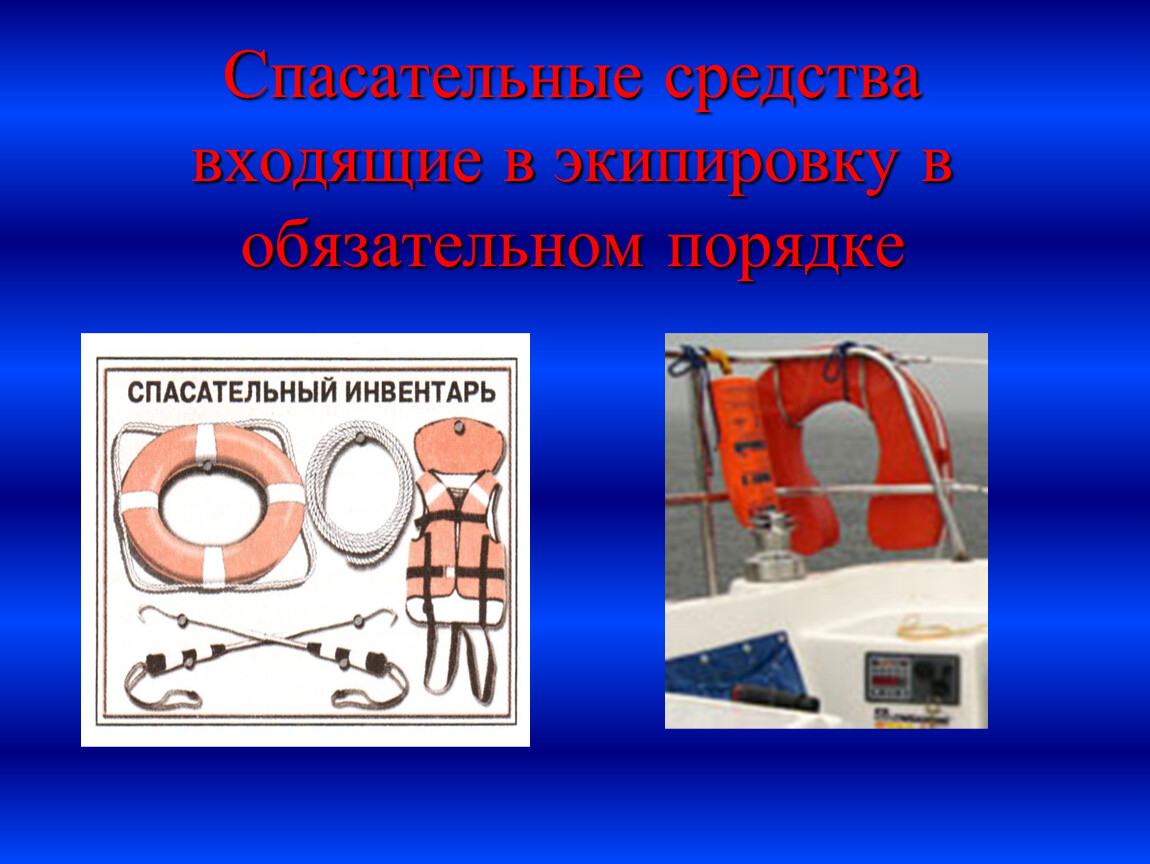 Спасательные средства входящие в экипировку в обязательном порядке

СПАСАТЕЛЬНЫЙ ИНВЕНТАРЬ